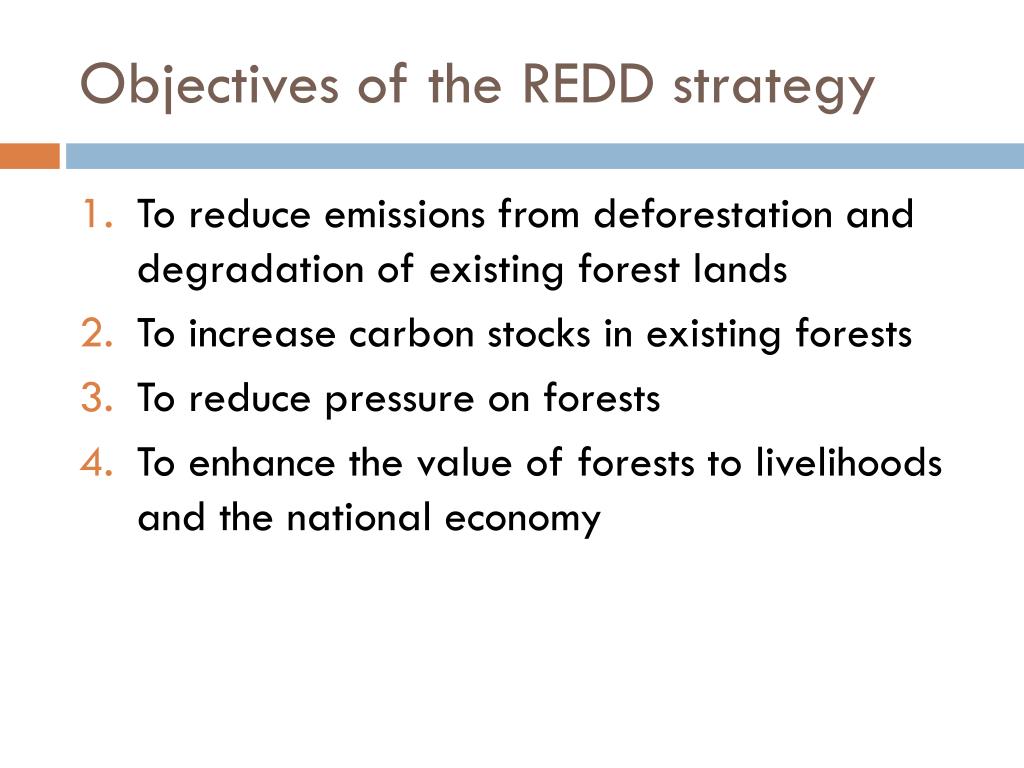 Objectives of the REDD strategy

1. To reduce emissions from deforestation and degradation of existing forest lands
2. To increase carbon stocks in existing forests
3. To reduce pressure on forests
4. To enhance the value of forests to livelihoods and the national economy